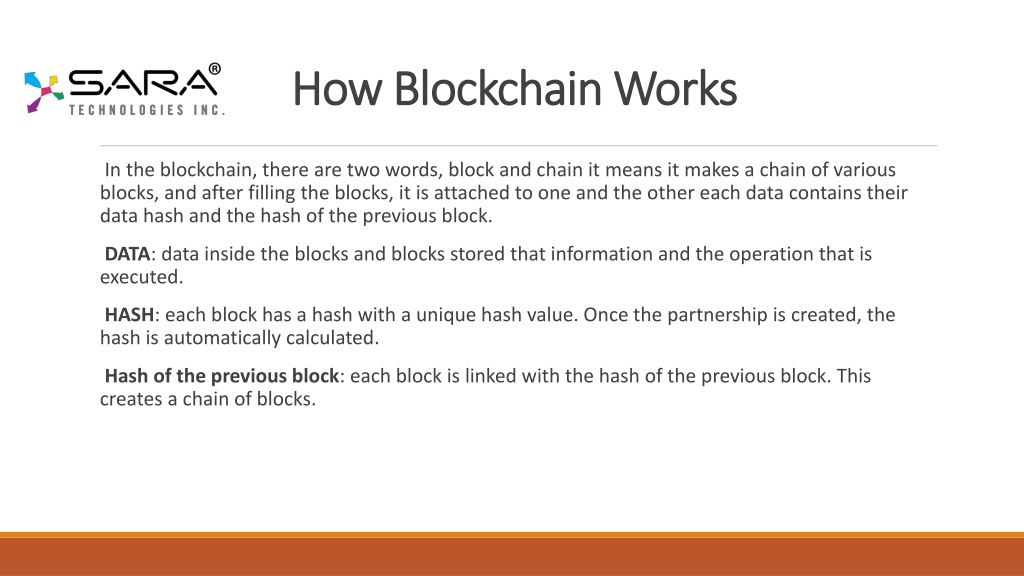 SARA®
TECHNOLOGIES INC.

How Blockchain Works

In the blockchain, there are two words, block and chain it means it makes a chain of various blocks, and after filling the blocks, it is attached to one and the other each data contains their data hash and the hash of the previous block.

DATA: data inside the blocks and blocks stored that information and the operation that is executed.

HASH: each block has a hash with a unique hash value. Once the partnership is created, the hash is automatically calculated.

Hash of the previous block: each block is linked with the hash of the previous block. This creates a chain of blocks.